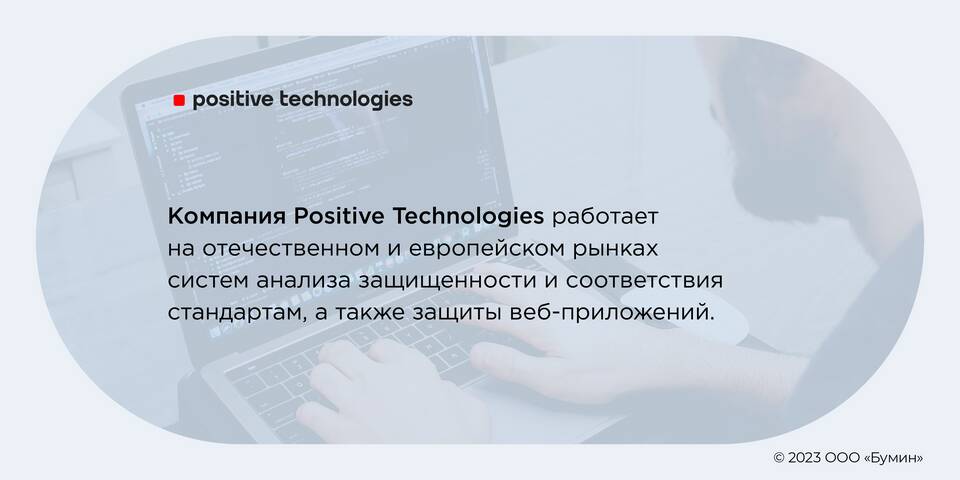 positive technologies

Компания Positive Technologies работает на отечественном и европейском рынках систем анализа защищенности и соответствия стандартам, а также защиты веб-приложений.

© 2023 ООО «Бумин»